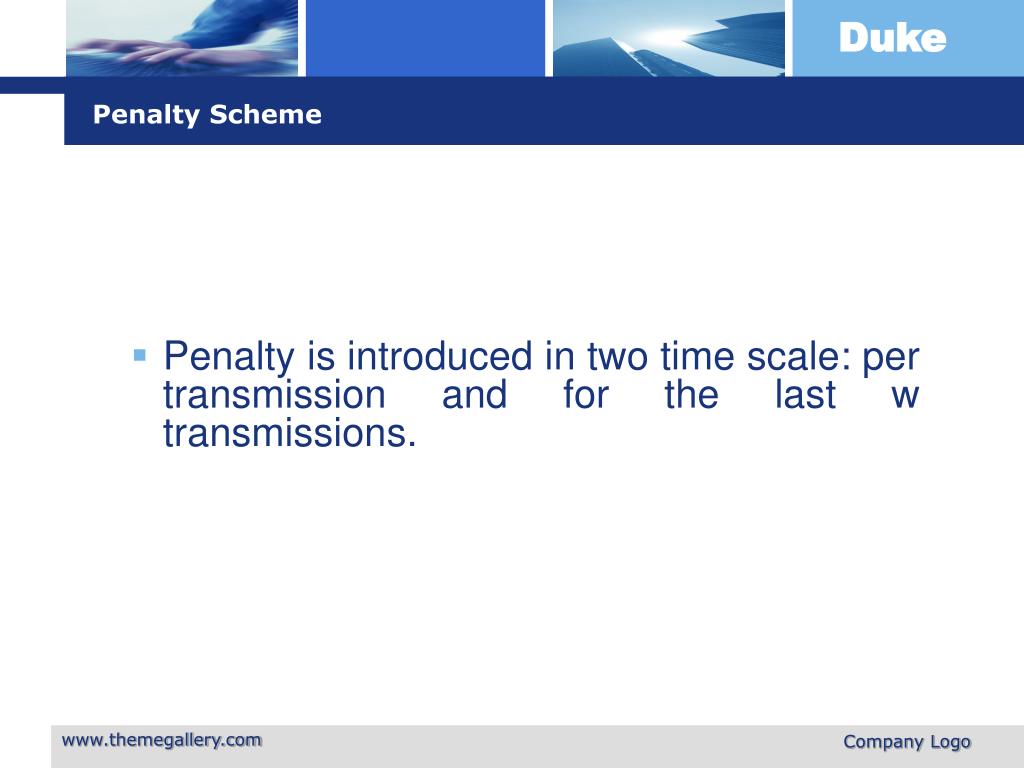 Duke

Penalty Scheme

Penalty is introduced in two time scale: per transmission and for the last w transmissions.

www.themegallery.com

Company Logo